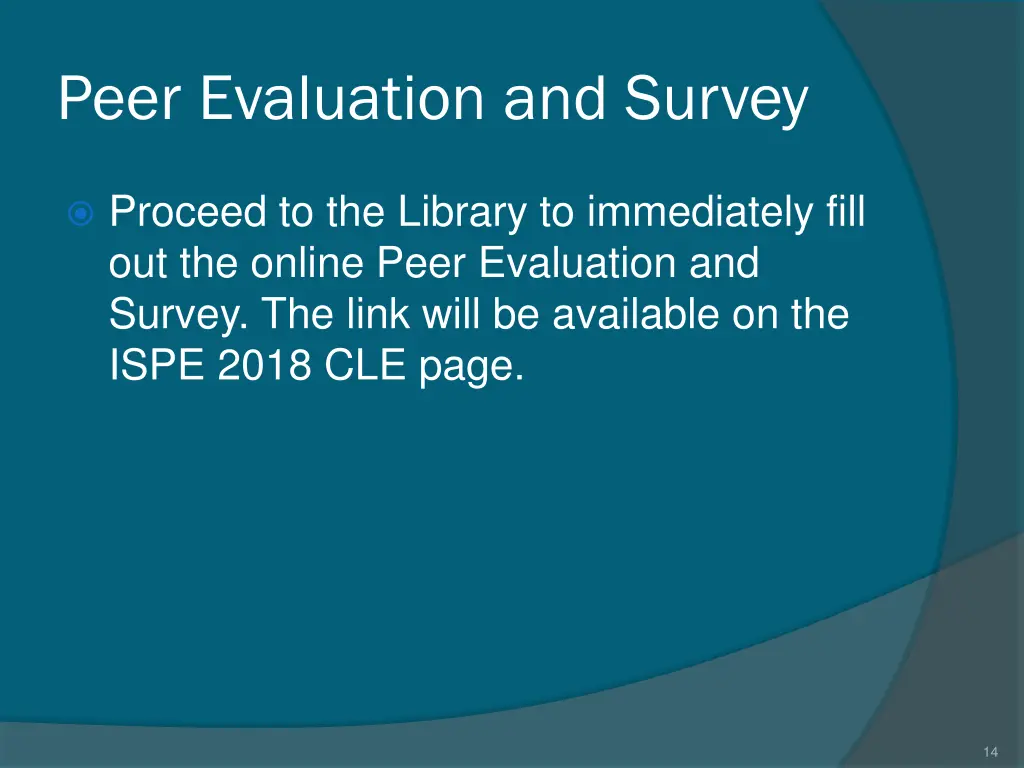 Peer Evaluation and Survey

Proceed to the Library to immediately fill out the online Peer Evaluation and Survey. The link will be available on the ISPE 2018 CLE page.

14